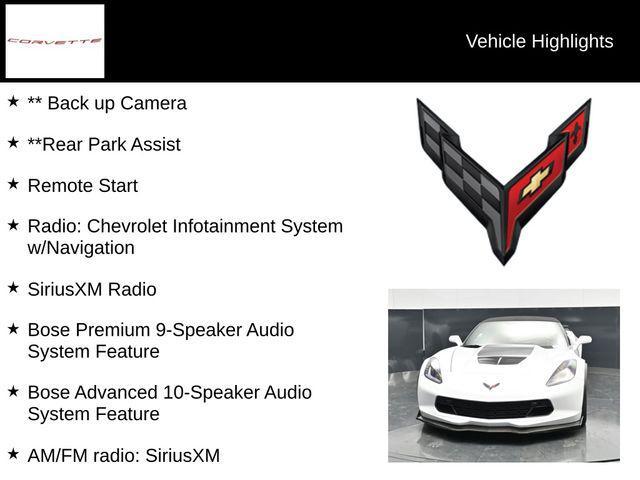 CORVETTE

Vehicle Highlights

★ ** Back up Camera

★ **Rear Park Assist

★ Remote Start

★ Radio: Chevrolet Infotainment System w/Navigation

★ SiriusXM Radio

★ Bose Premium 9-Speaker Audio System Feature

★ Bose Advanced 10-Speaker Audio System Feature

★ AM/FM radio: SiriusXM